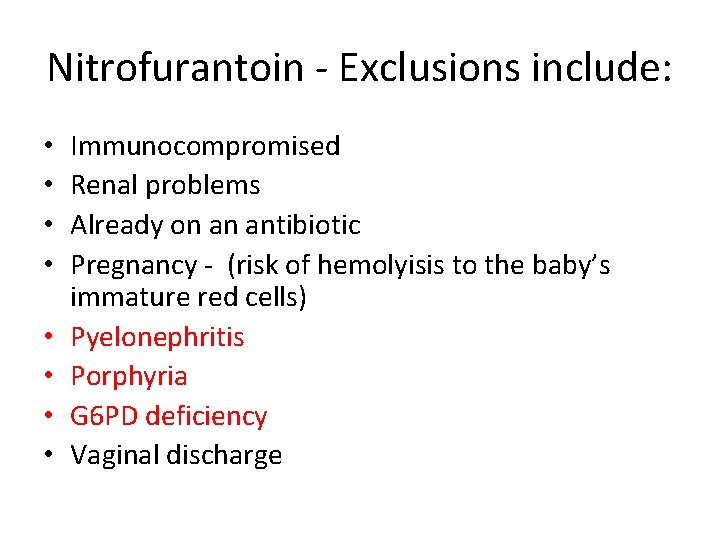 Nitrofurantoin - Exclusions include:

• Immunocompromised
• Renal problems
• Already on an antibiotic
• Pregnancy - (risk of hemolyisis to the baby's immature red cells)
• Pyelonephritis
• Porphyria
• G6PD deficiency
• Vaginal discharge